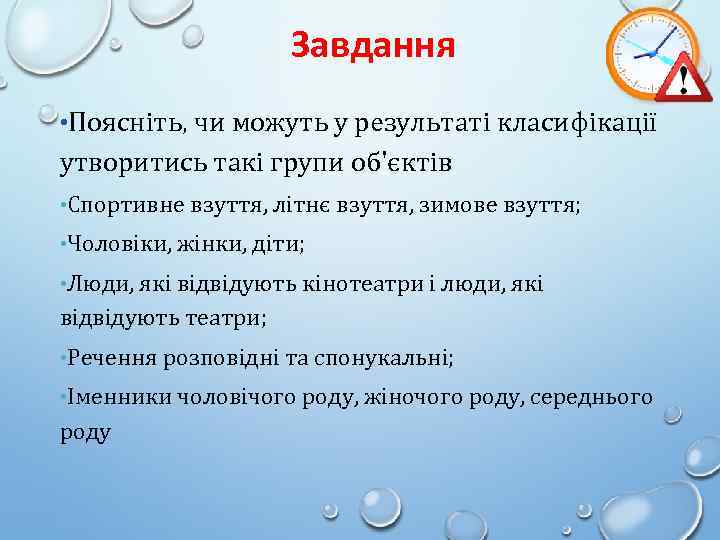 Завдання

•Поясніть, чи можуть у результаті класифікації утворитись такі групи об'єктів

•Спортивне взуття, літнє взуття, зимове взуття;

•Чоловіки, жінки, діти;

•Люди, які відвідують кінотеатри і люди, які відвідують театри;

•Речення розповідні та спонукальні;

•Іменники чоловічого роду, жіночого роду, середнього роду